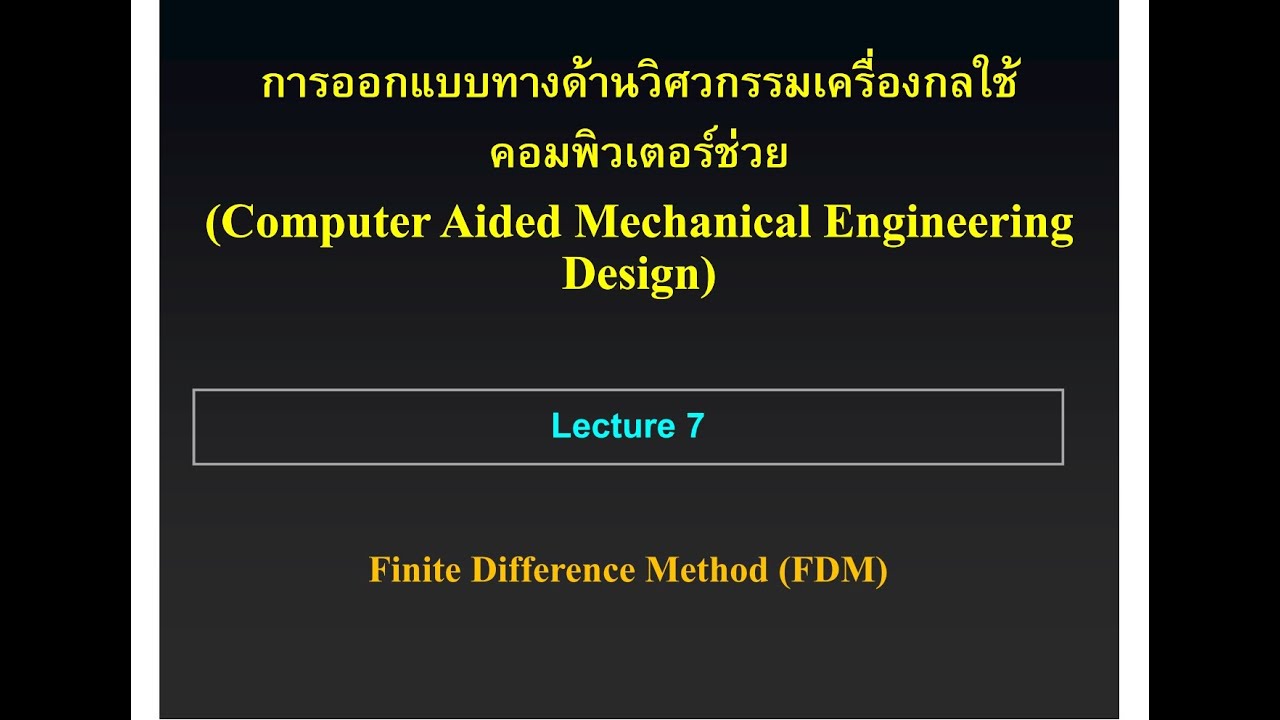 การออกแบบทางด้านวิศวกรรมเครื่องกลใช้คอมพิวเตอร์ช่วย
(Computer Aided Mechanical Engineering Design)

Lecture 7

Finite Difference Method (FDM)